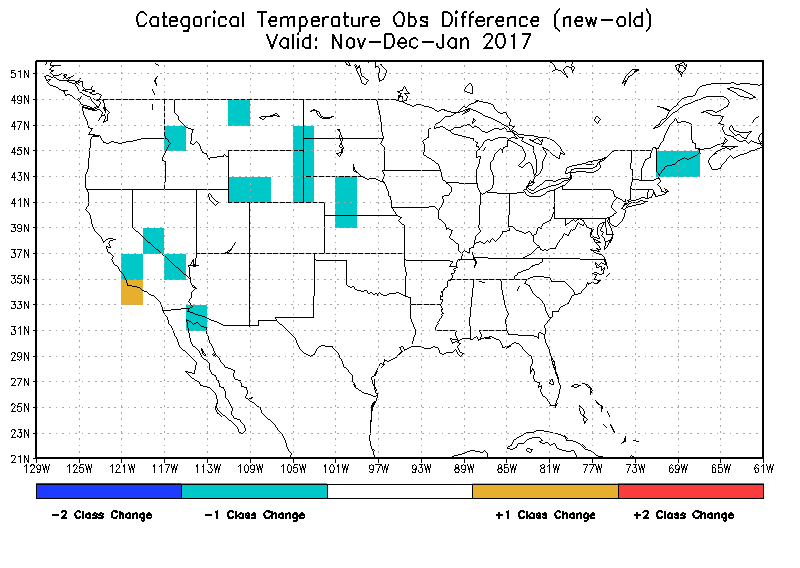 Categorical Temperature Obs Difference (new-old)
Valid: Nov-Dec-Jan 2017

51N
49N
47N
45N
43N
41N
39N
37N
35N
33N
31N
29N
27N
25N
23N
21N

129W 125W 121W 117W 113W 109W 105W 101W 97W 93W 89W 85W 81W 77W 73W 69W 65W 61W

-2 Class Change
-1 Class Change
+1 Class Change
+2 Class Change